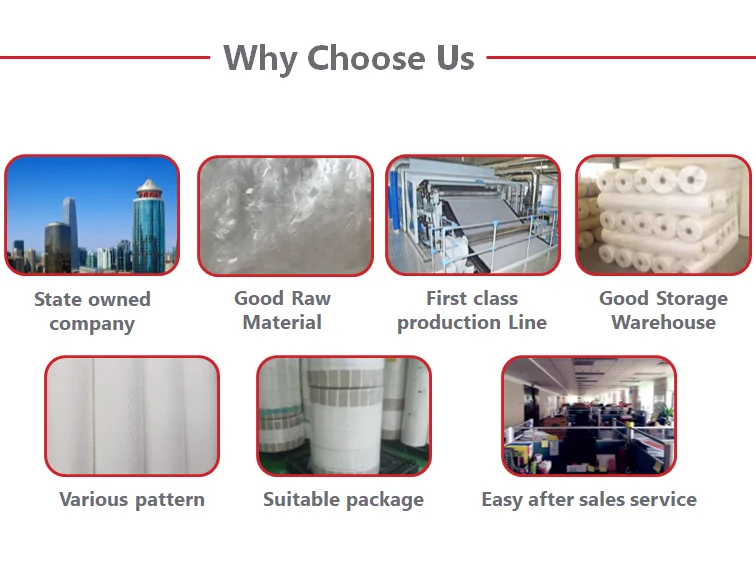 Why Choose Us

State owned company

Good Raw Material

First class production Line

Good Storage Warehouse

Various pattern

Suitable package

Easy after sales service